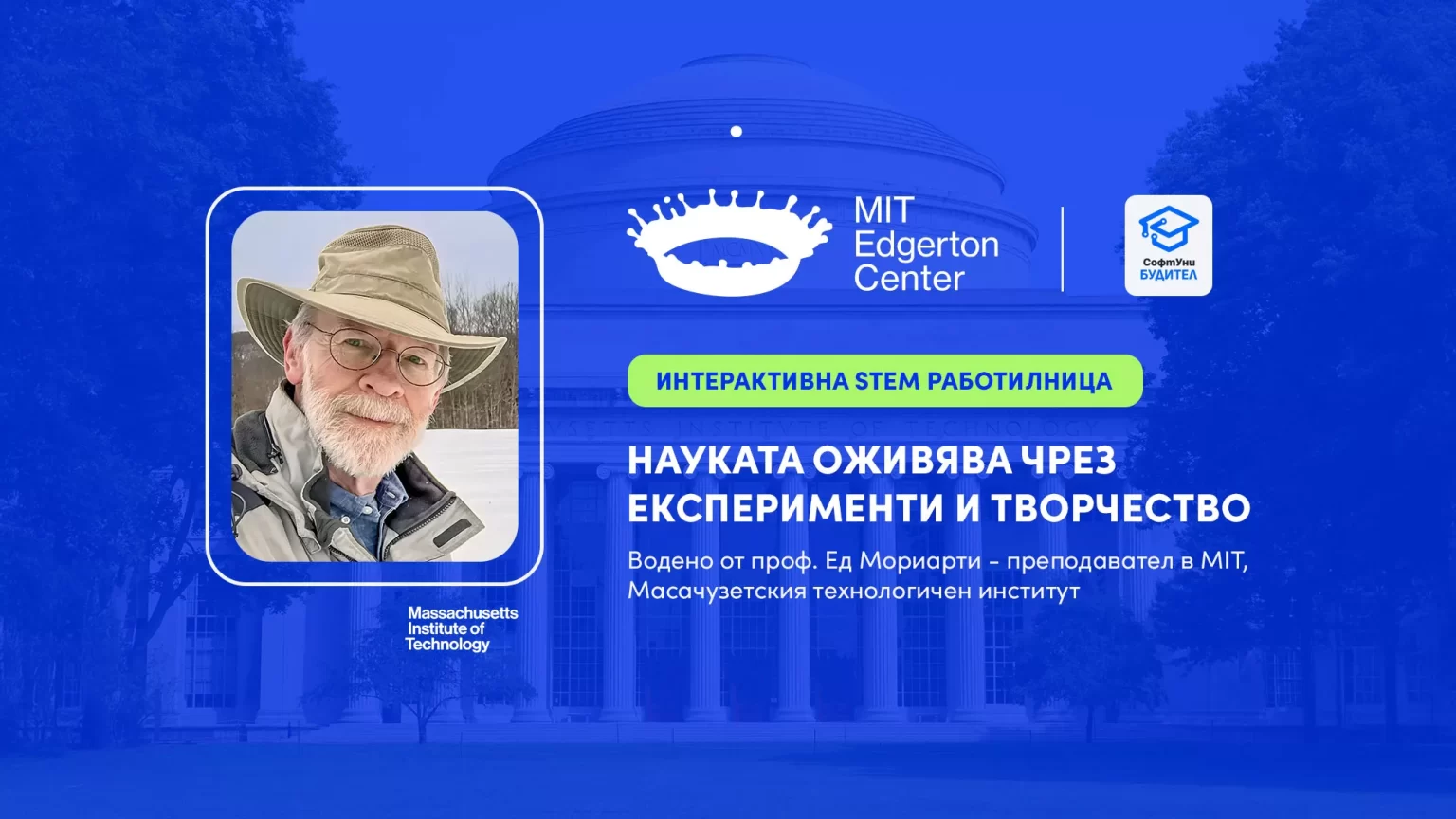 MIT Edgerton Center

СофтУни БУДИТЕЛ

ИНТЕРАКТИВНА STEM РАБОТИЛНИЦА

НАУКАТА ОЖИВЯВА ЧРЕЗ ЕКСПЕРИМЕНТИ И ТВОРЧЕСТВО

Водено от проф. Ед Мориарти - преподавател в MIT, Масачузетския технологичен институт

Massachusetts Institute of Technology